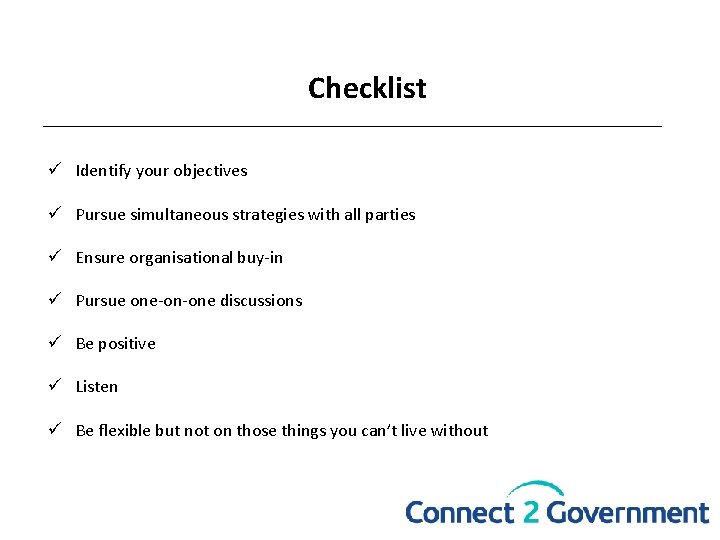 Checklist

✓ Identify your objectives

✓ Pursue simultaneous strategies with all parties

✓ Ensure organisational buy-in

✓ Pursue one-on-one discussions

✓ Be positive

✓ Listen

✓ Be flexible but not on those things you can't live without

Connect 2 Government